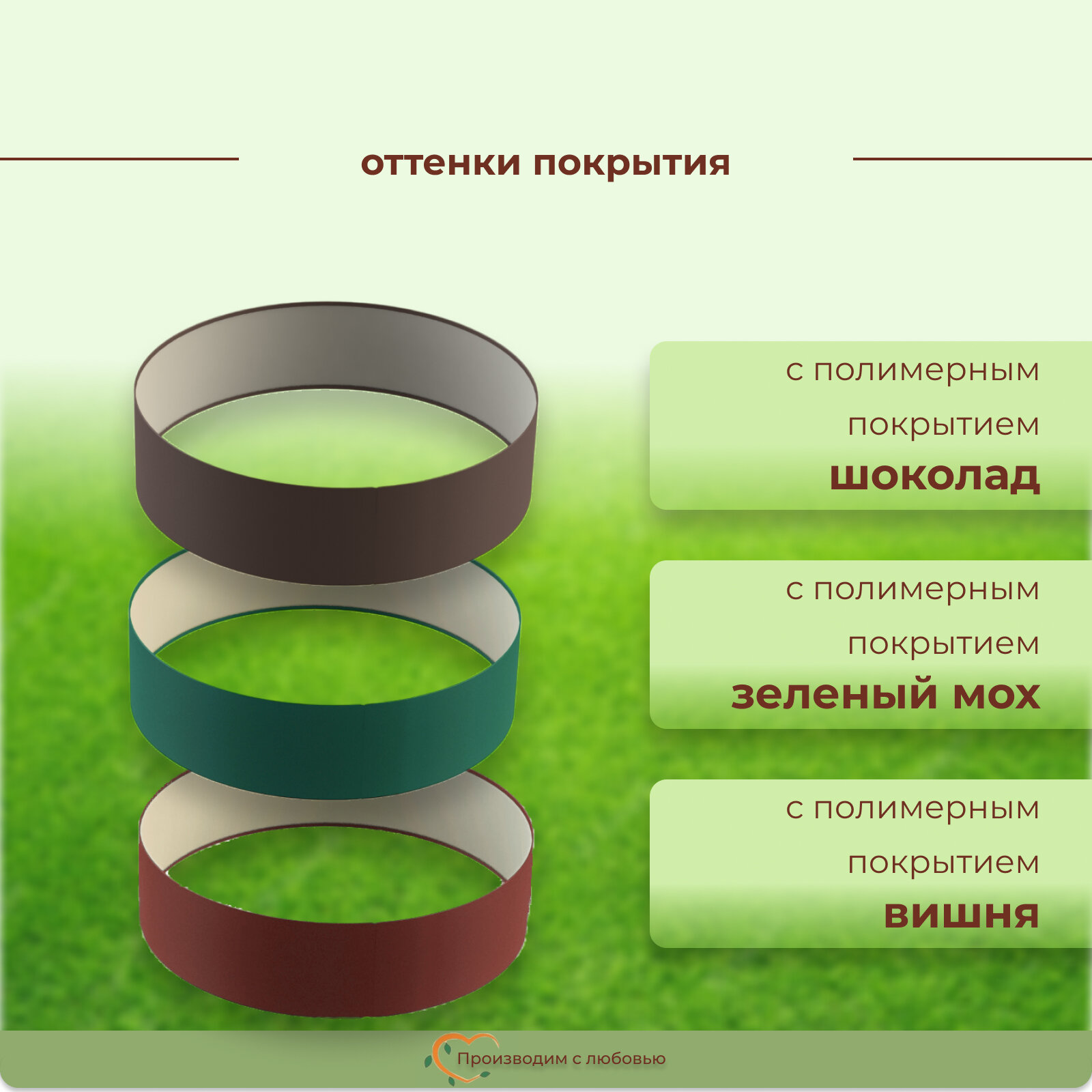 оттенки покрытия

с полимерным покрытием
шоколад

с полимерным покрытием
зеленый мох

с полимерным покрытием
вишня

Производим с любовью